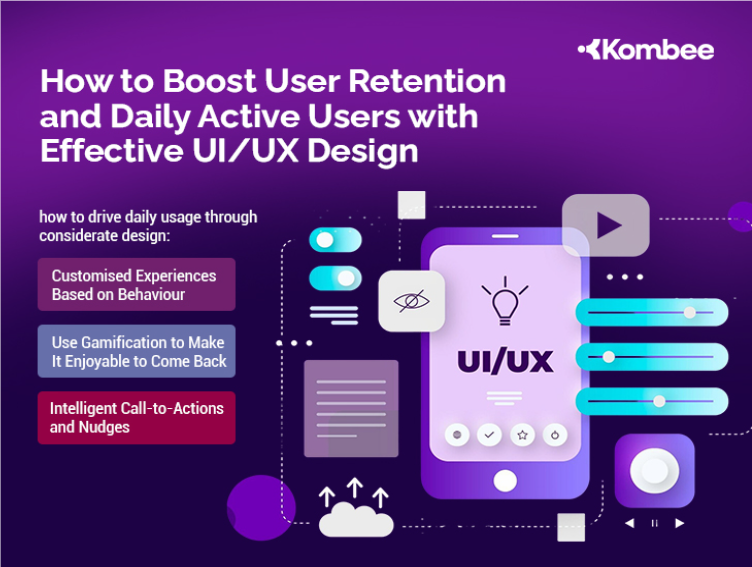 Kombee

How to Boost User Retention and Daily Active Users with Effective UI/UX Design

how to drive daily usage through considerate design:

Customised Experiences Based on Behaviour

Use Gamification to Make It Enjoyable to Come Back

Intelligent Call-to-Actions and Nudges

UI/UX